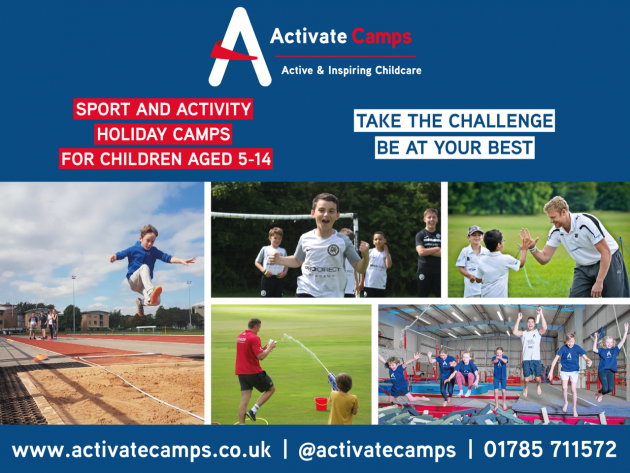 Activate Camps
Active & Inspiring Childcare

SPORT AND ACTIVITY
HOLIDAY CAMPS
FOR CHILDREN AGED 5-14

TAKE THE CHALLENGE
BE AT YOUR BEST

www.activatecamps.co.uk | @activatecamps | 01785 711572